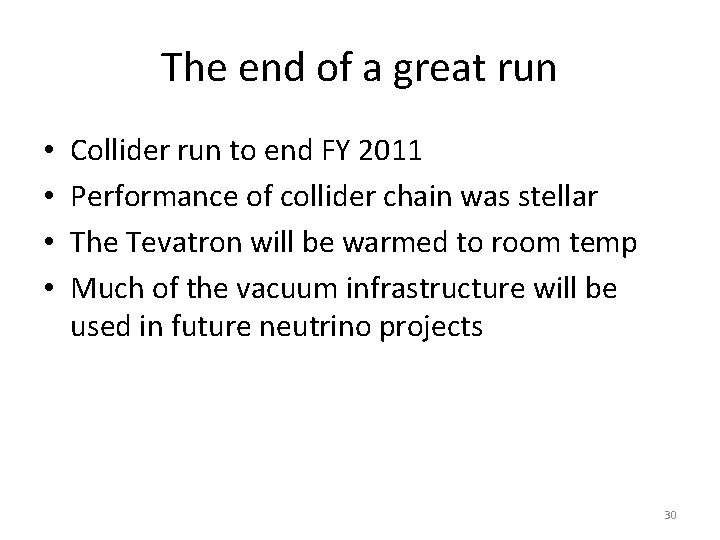 The end of a great run

• Collider run to end FY 2011
• Performance of collider chain was stellar
• The Tevatron will be warmed to room temp
• Much of the vacuum infrastructure will be used in future neutrino projects

30